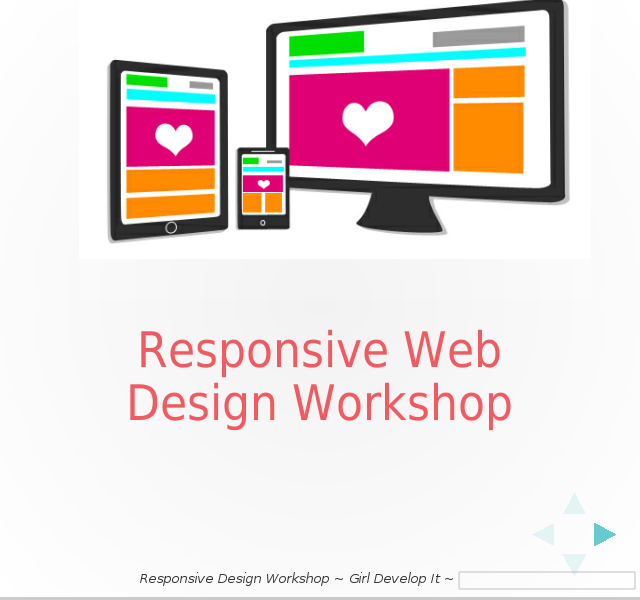 Responsive Web Design Workshop

Responsive Design Workshop ~ Girl Develop It ~